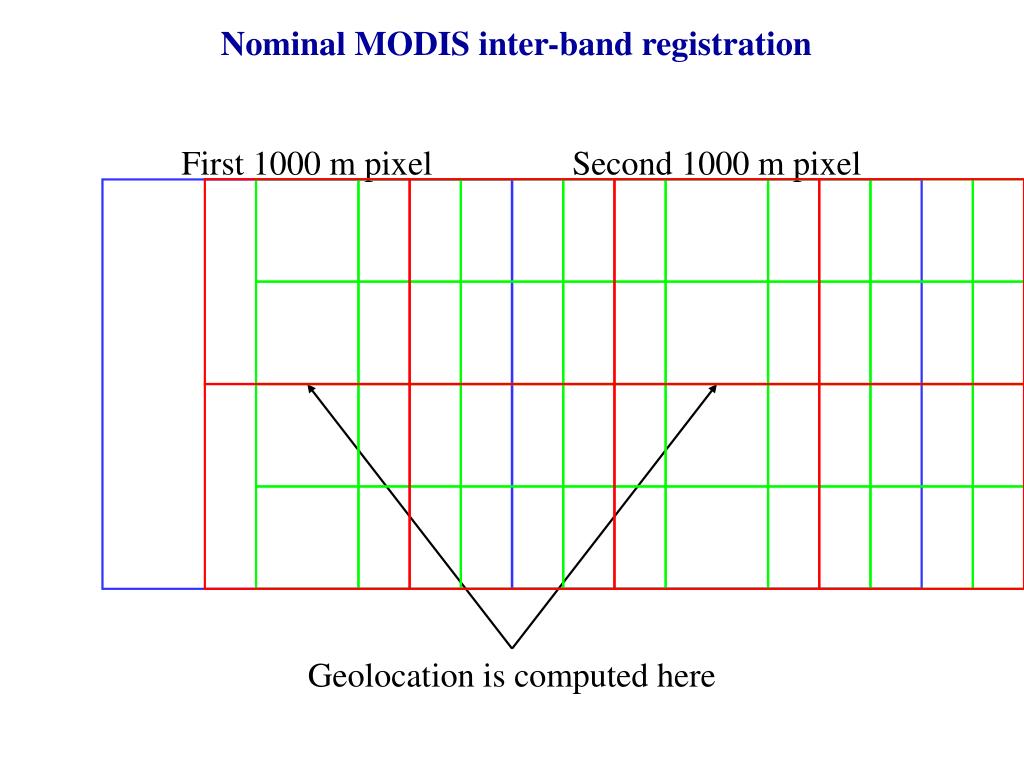 Nominal MODIS inter-band registration

First 1000 m pixel

Second 1000 m pixel

Geolocation is computed here